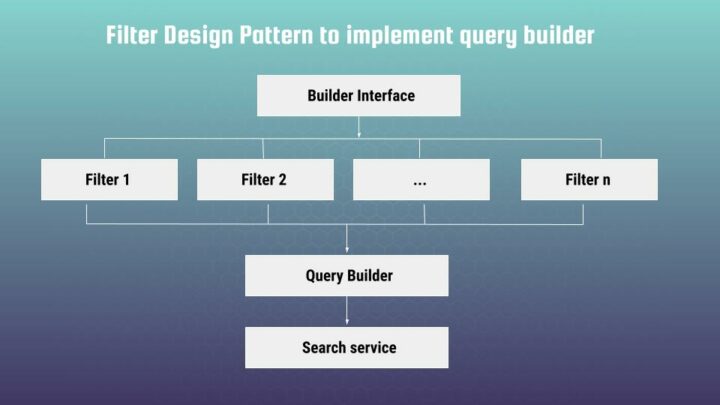 Filter Design Pattern to implement query builder

Builder Interface

Filter 1

Filter 2

...

Filter n

Query Builder

Search service